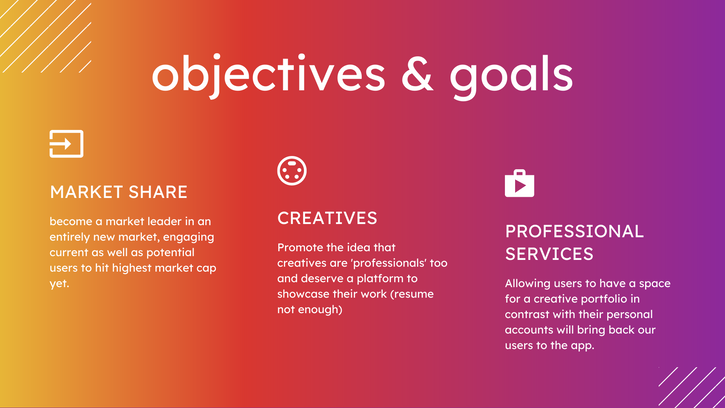 objectives & goals

MARKET SHARE

become a market leader in an entirely new market, engaging current as well as potential users to hit highest market cap yet.

CREATIVES

Promote the idea that creatives are 'professionals' too and deserve a platform to showcase their work (resume not enough)

PROFESSIONAL SERVICES

Allowing users to have a space for a creative portfolio in contrast with their personal accounts will bring back our users to the app.